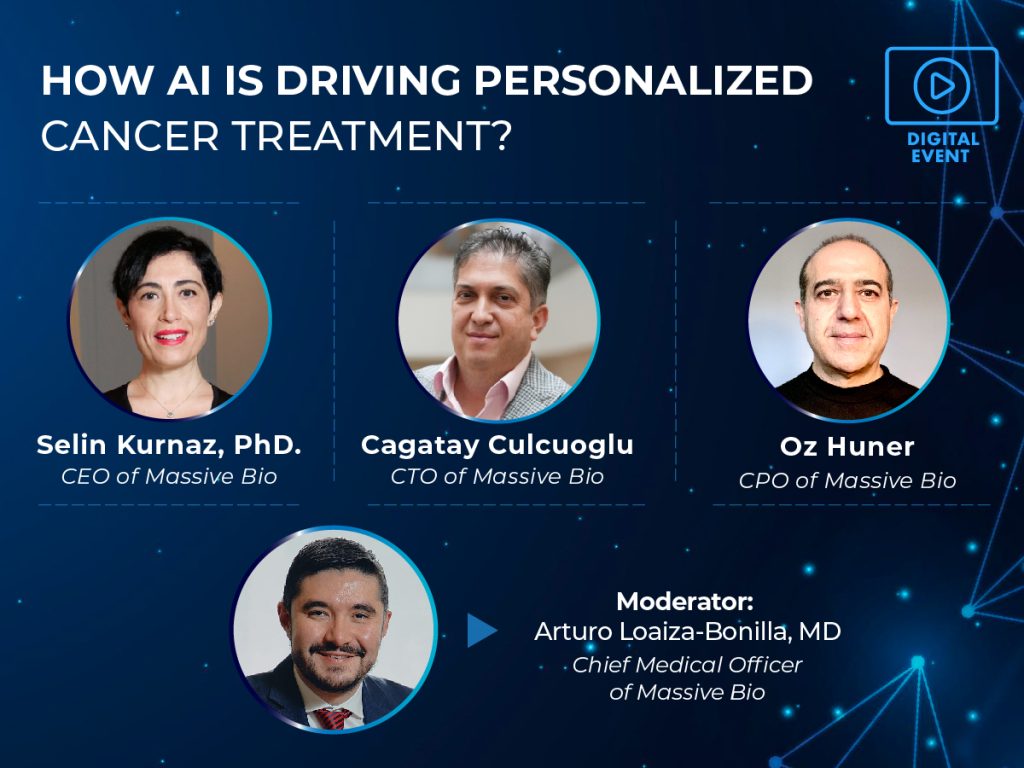 HOW AI IS DRIVING PERSONALIZED CANCER TREATMENT?

DIGITAL EVENT

Selin Kurnaz, PhD.
CEO of Massive Bio

Cagatay Culcuoglu
CTO of Massive Bio

Oz Huner
CPO of Massive Bio

Moderator:
Arturo Loaiza-Bonilla, MD
Chief Medical Officer of Massive Bio